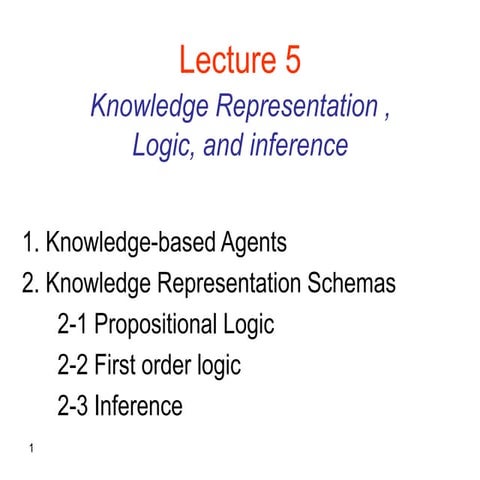 Lecture 5
Knowledge Representation ,
Logic, and inference

1. Knowledge-based Agents
2. Knowledge Representation Schemas
2-1 Propositional Logic
2-2 First order logic
2-3 Inference

1